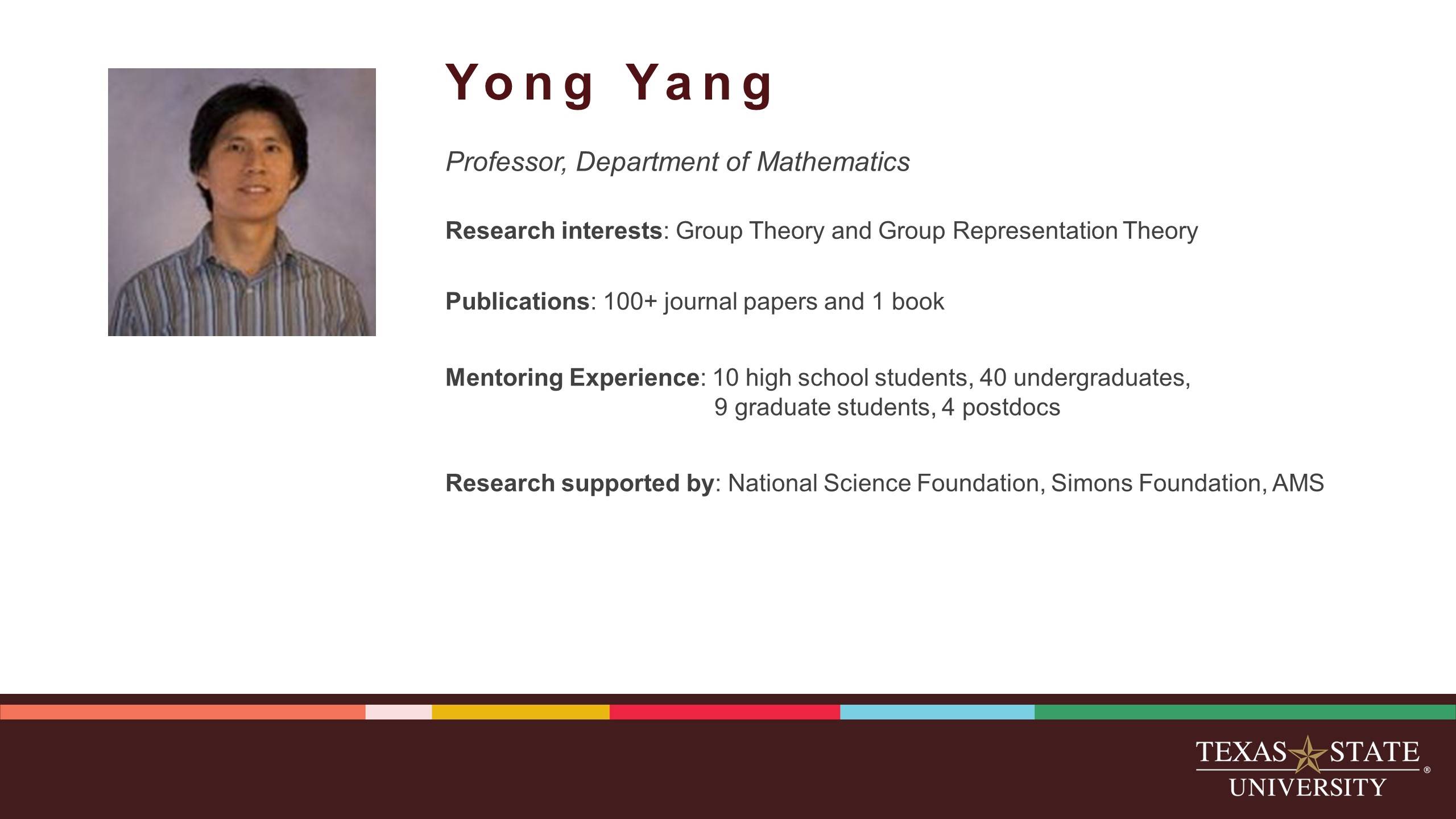 Yong Yang

Professor, Department of Mathematics

Research interests: Group Theory and Group Representation Theory

Publications: 100+ journal papers and 1 book

Mentoring Experience: 10 high school students, 40 undergraduates, 9 graduate students, 4 postdocs

Research supported by: National Science Foundation, Simons Foundation, AMS

TEXAS STATE UNIVERSITY ®